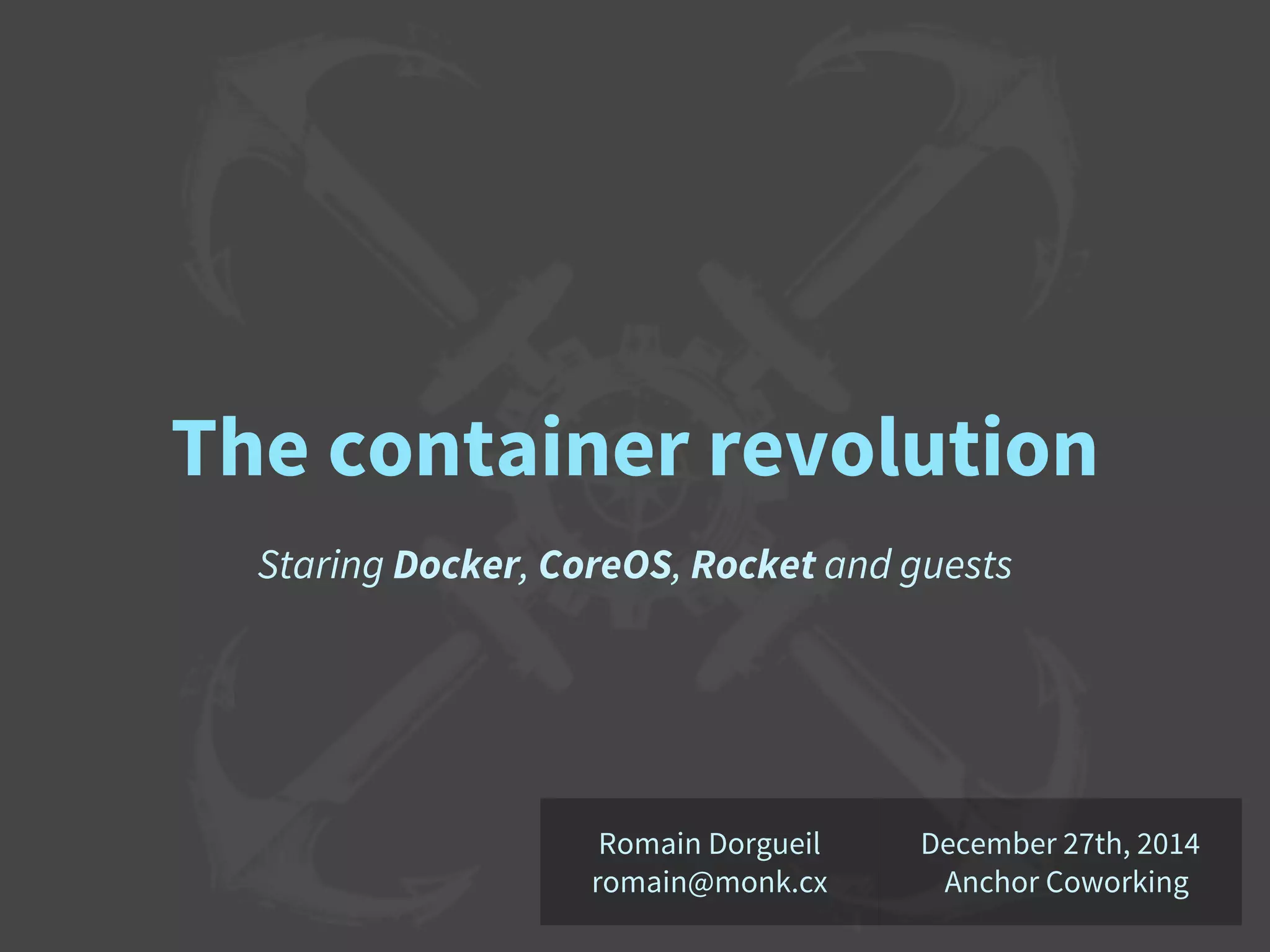 The container revolution

Staring Docker, CoreOS, Rocket and guests

Romain Dorgueil
romain@monk.cx

December 27th, 2014
Anchor Coworking